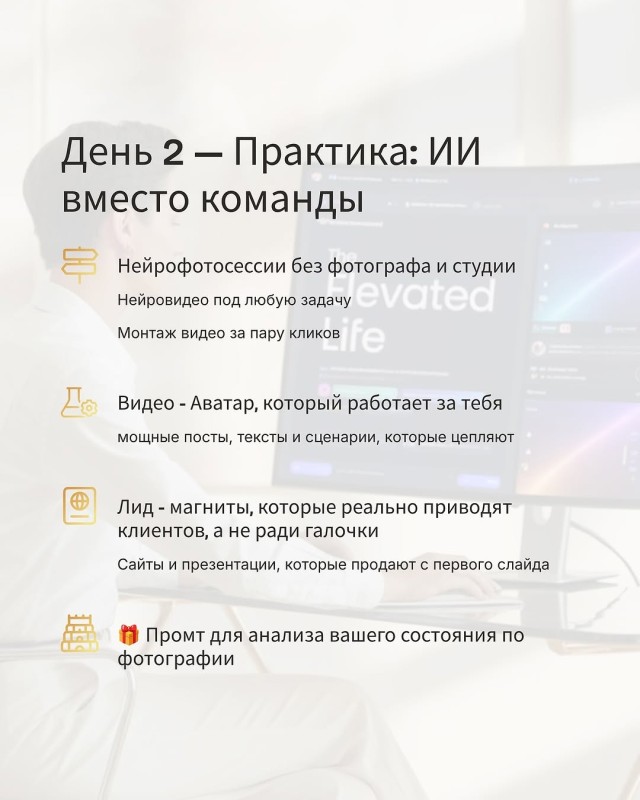 День 2 — Практика: ИИ вместо команды

Нейрофотосессии без фотографа и студии

Нейровидео под любую задачу

Монтаж видео за пару кликов

The Elevated Life

Видео - Аватар, который работает за тебя

мощные посты, тексты и сценарии, которые цепляют

Лид - магниты, которые реально приводят клиентов, а не ради галочки

Сайты и презентации, которые продают с первого слайда

🎁 Промт для анализа вашего состояния по фотографии